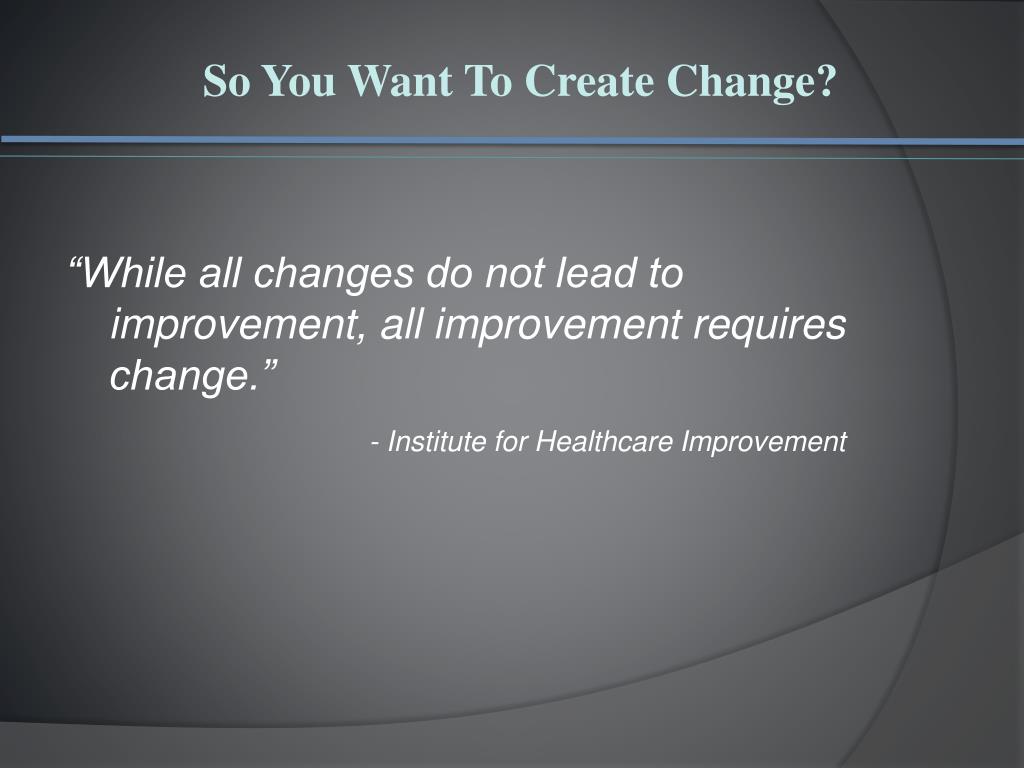 So You Want To Create Change?

“While all changes do not lead to improvement, all improvement requires change.”

- Institute for Healthcare Improvement